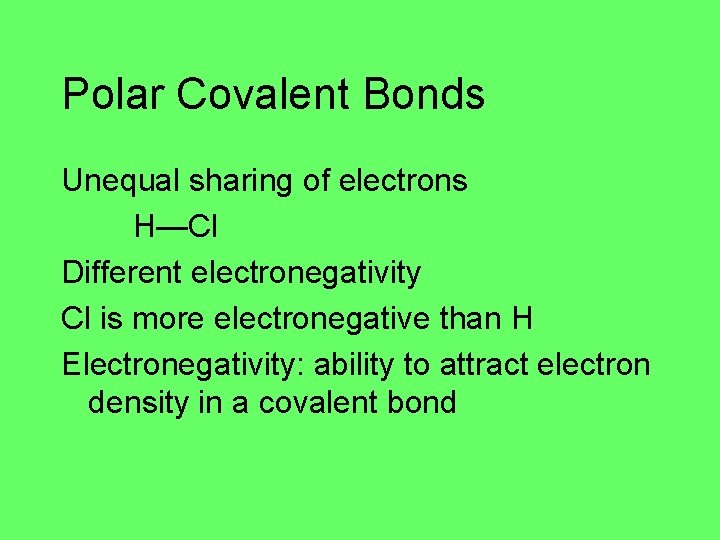 Polar Covalent Bonds

Unequal sharing of electrons

H—Cl

Different electronegativity

Cl is more electronegative than H

Electronegativity: ability to attract electron density in a covalent bond